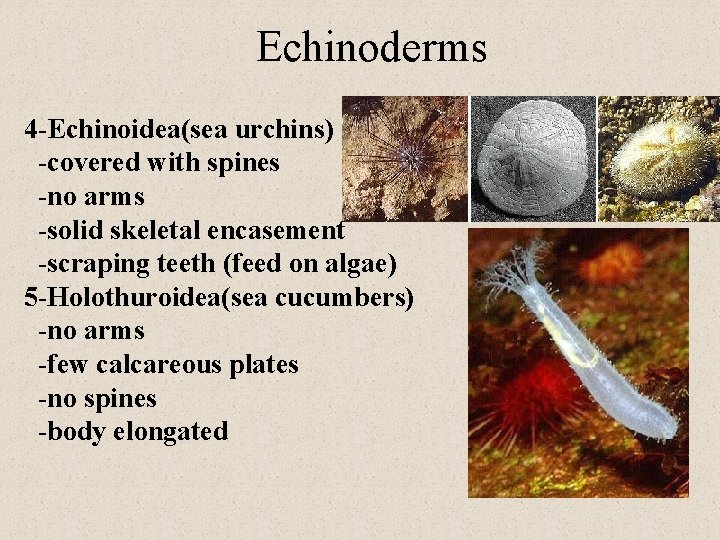 Echinoderms

4-Echinoidea(sea urchins)
-covered with spines
-no arms
-solid skeletal encasement
-scraping teeth (feed on algae)
5-Holothuroidea(sea cucumbers)
-no arms
-few calcareous plates
-no spines
-body elongated